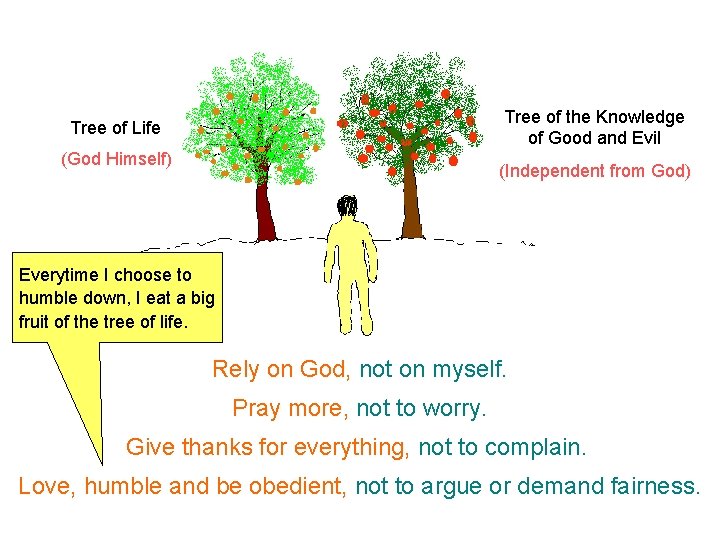 Tree of Life
(God Himself)

Tree of the Knowledge of Good and Evil
(Independent from God)

Everytime I choose to humble down, I eat a big fruit of the tree of life.

Rely on God, not on myself.

Pray more, not to worry.

Give thanks for everything, not to complain.

Love, humble and be obedient, not to argue or demand fairness.